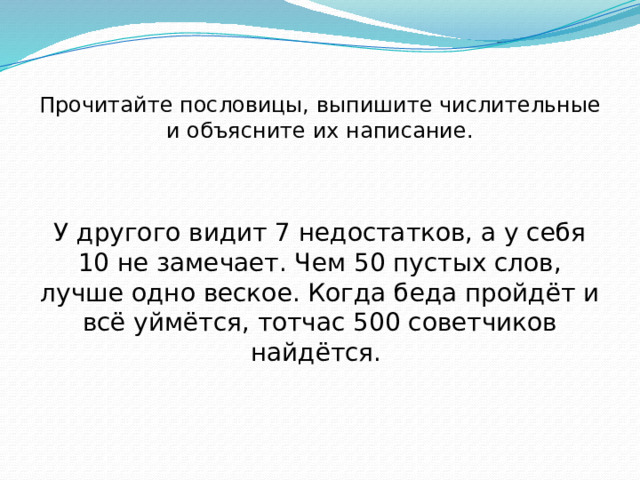 Прочитайте пословицы, выпишите числительные и объясните их написание.

У другого видит 7 недостатков, а у себя 10 не замечает. Чем 50 пустых слов, лучше одно веское. Когда беда пройдёт и всё уймётся, тотчас 500 советчиков найдётся.